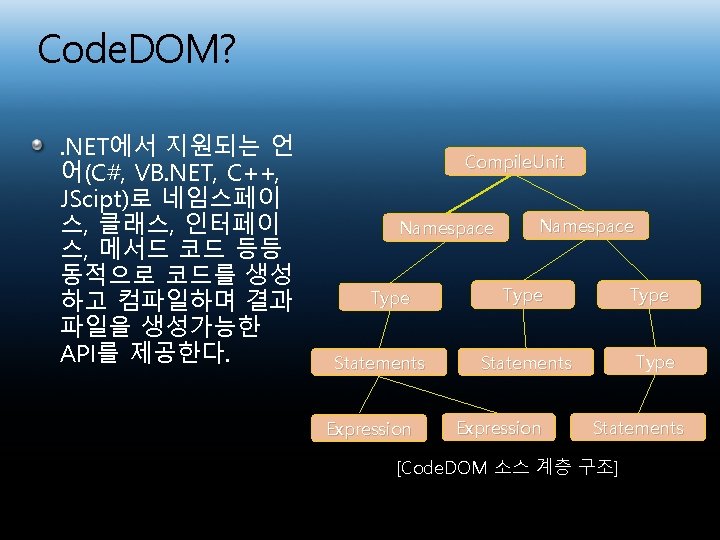 CodeDOM?

.NET에서 지원되는 언어(C#, VB.NET, C++, JScipt)로 네임스페이스, 클래스, 인터페이스, 메서드 코드 등등 동적으로 코드를 생성하고 컴파일하며 결과 파일을 생성가능한 API를 제공한다.

CompileUnit

Namespace

Namespace

Type

Type

Type

Statements

Statements

Type

Expression

Expression

Statements

[CodeDOM 소스 계층 구조]